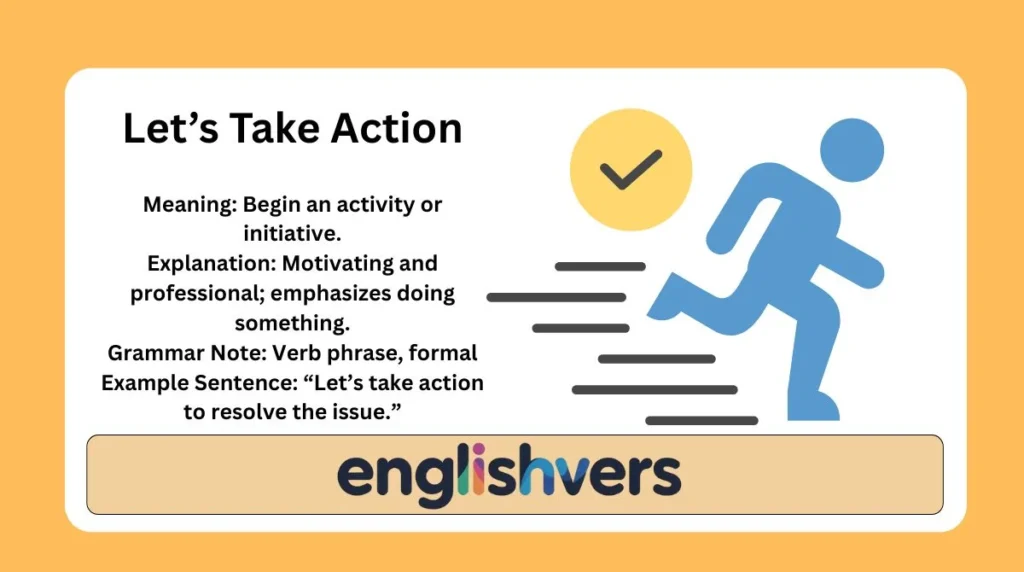 Let’s Take Action

Meaning: Begin an activity or initiative.
Explanation: Motivating and professional; emphasizes doing something.
Grammar Note: Verb phrase, formal
Example Sentence: “Let’s take action to resolve the issue.”

englishvers